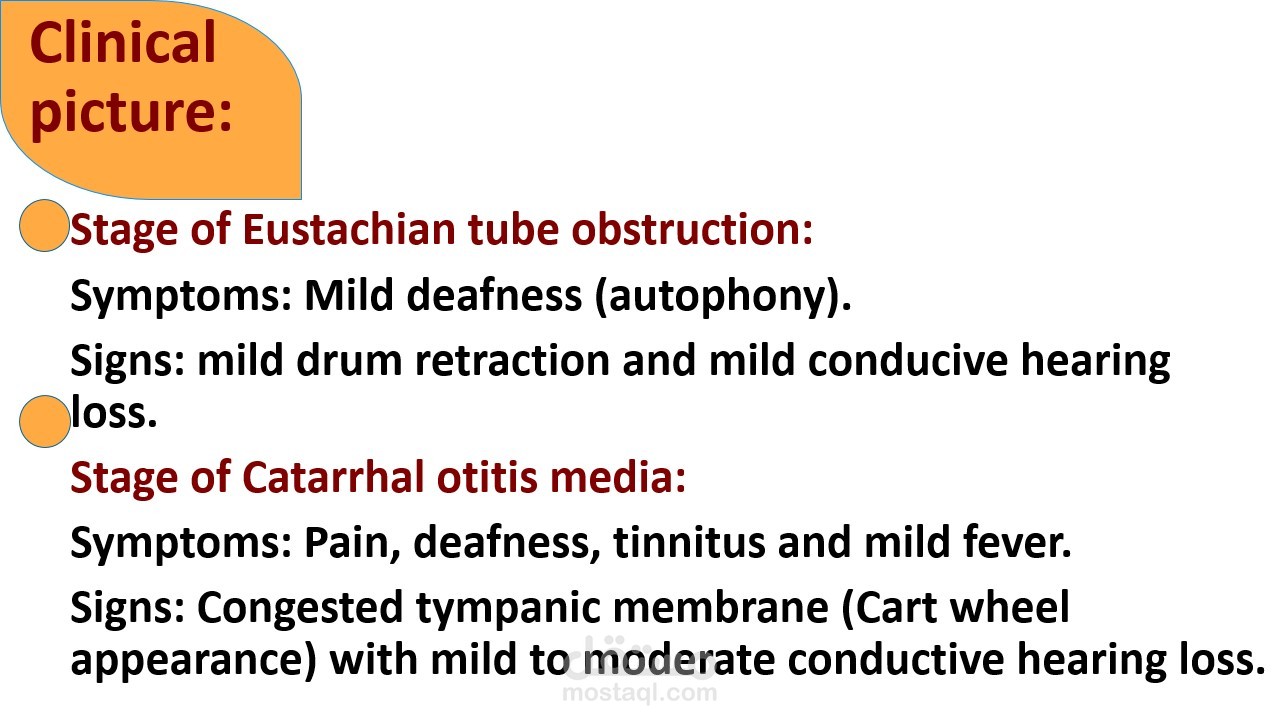 Clinical picture:

Stage of Eustachian tube obstruction:

Symptoms: Mild deafness (autophony).

Signs: mild drum retraction and mild conducive hearing loss.

Stage of Catarrhal otitis media:

Symptoms: Pain, deafness, tinnitus and mild fever.

Signs: Congested tympanic membrane (Cart wheel appearance) with mild to moderate conductive hearing loss.

مستقل
mostaql.com